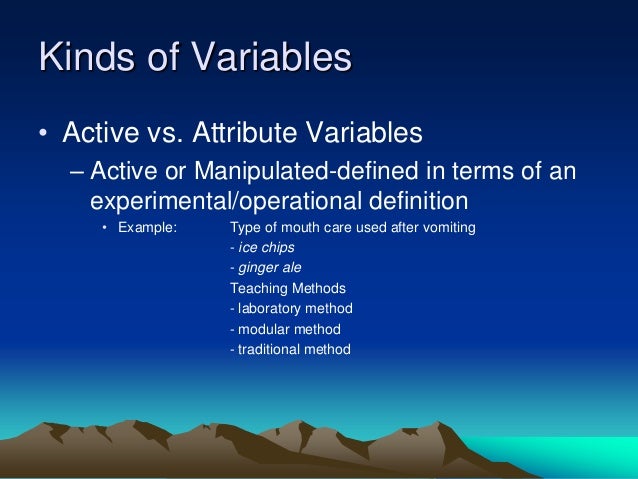 Kinds of Variables

• Active vs. Attribute Variables

– Active or Manipulated-defined in terms of an experimental/operational definition

• Example: Type of mouth care used after vomiting
- ice chips
- ginger ale
Teaching Methods
- laboratory method
- modular method
- traditional method